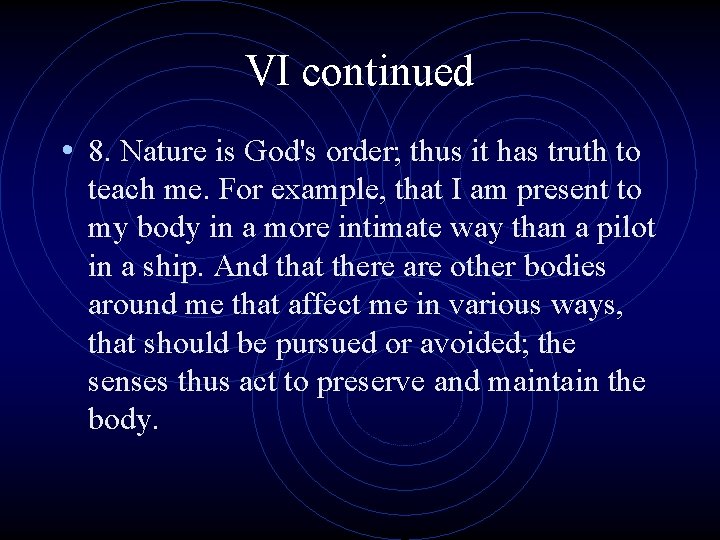 VI continued

• 8. Nature is God's order; thus it has truth to teach me. For example, that I am present to my body in a more intimate way than a pilot in a ship. And that there are other bodies around me that affect me in various ways, that should be pursued or avoided; the senses thus act to preserve and maintain the body.